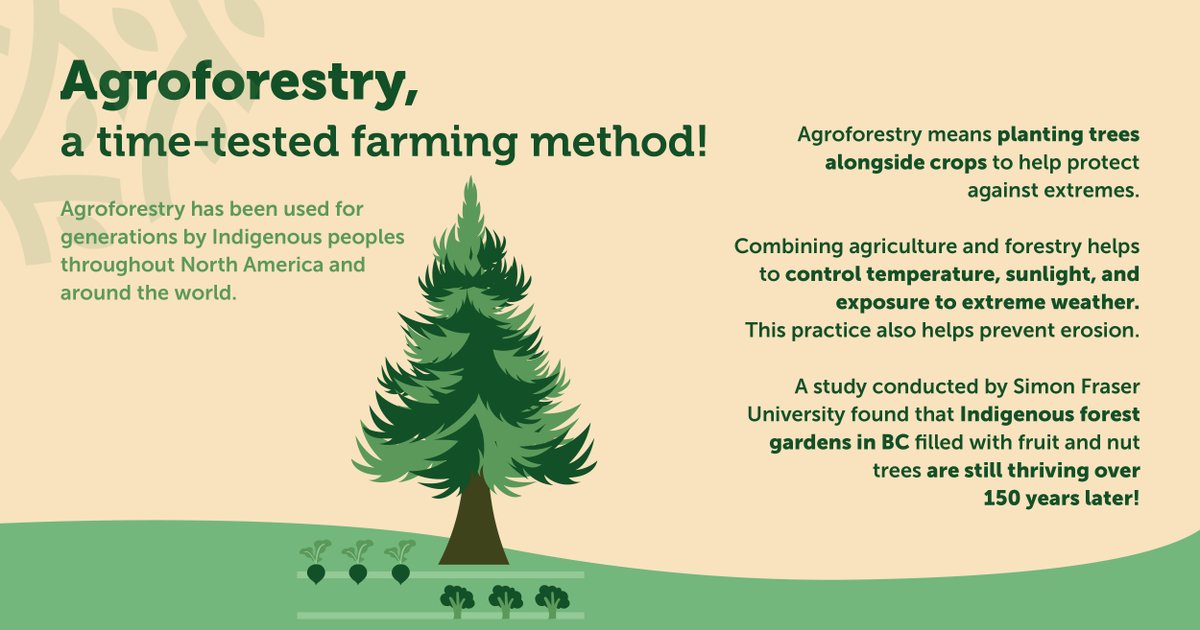 Agroforestry,
a time-tested farming method!

Agroforestry has been used for generations by Indigenous peoples throughout North America and around the world.

Agroforestry means planting trees alongside crops to help protect against extremes.

Combining agriculture and forestry helps to control temperature, sunlight, and exposure to extreme weather. This practice also helps prevent erosion.

A study conducted by Simon Fraser University found that Indigenous forest gardens in BC filled with fruit and nut trees are still thriving over 150 years later!